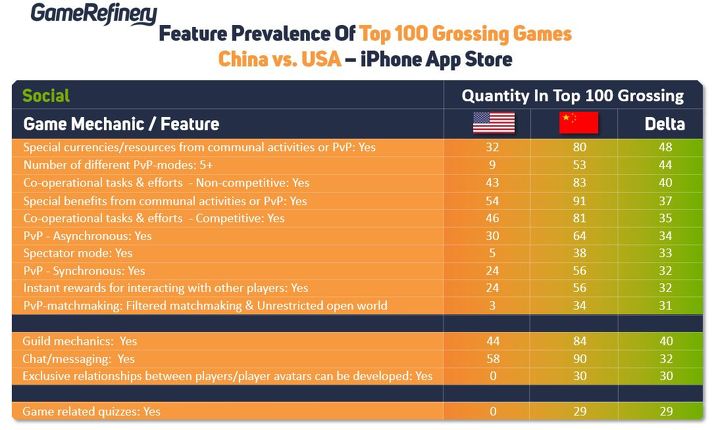 GameRefinery

Feature Prevalence Of Top 100 Grossing Games
China vs. USA – iPhone App Store

| Social | Quantity In Top 100 Grossing | | |
|---|---|---|---|
| Game Mechanic / Feature | | | Delta |
| Special currencies/resources from communal activities or PvP: Yes | 32 | 80 | 48 |
| Number of different PvP-modes: 5+ | 9 | 53 | 44 |
| Co-operational tasks & efforts - Non-competitive: Yes | 43 | 83 | 40 |
| Special benefits from communal activities or PvP: Yes | 54 | 91 | 37 |
| Co-operational tasks & efforts - Competitive: Yes | 46 | 81 | 35 |
| PvP - Asynchronous: Yes | 30 | 64 | 34 |
| Spectator mode: Yes | 5 | 38 | 33 |
| PvP - Synchronous: Yes | 24 | 56 | 32 |
| Instant rewards for interacting with other players: Yes | 24 | 56 | 32 |
| PvP-matchmaking: Filtered matchmaking & Unrestricted open world | 3 | 34 | 31 |
| | | | |
| Guild mechanics: Yes | 44 | 84 | 40 |
| Chat/messaging: Yes | 58 | 90 | 32 |
| Exclusive relationships between players/player avatars can be developed: Yes | 0 | 30 | 30 |
| | | | |
| Game related quizzes: Yes | 0 | 29 | 29 |